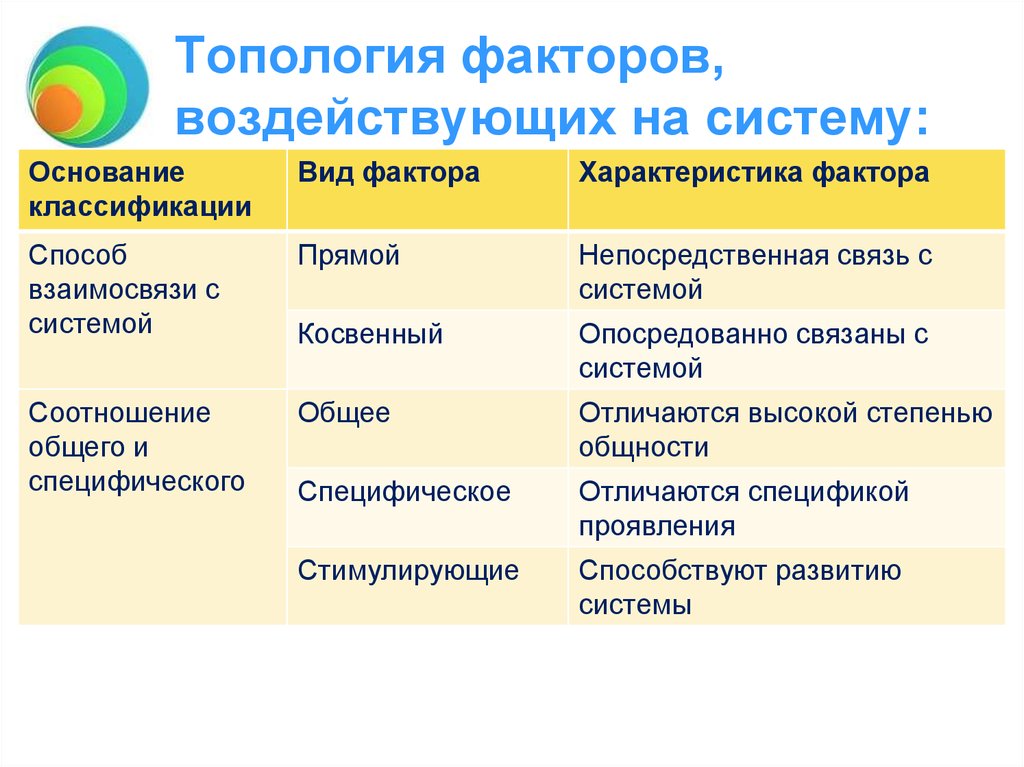 Топология факторов, воздействующих на систему:

| Основание классификации | Вид фактора | Характеристика фактора |
|---|---|---|
| Способ взаимосвязи с системой | Прямой | Непосредственная связь с системой |
| | Косвенный | Опосредованно связаны с системой |
| Соотношение общего и специфического | Общее | Отличаются высокой степенью общности |
| | Специфическое | Отличаются спецификой проявления |
| | Стимулирующие | Способствуют развитию системы |